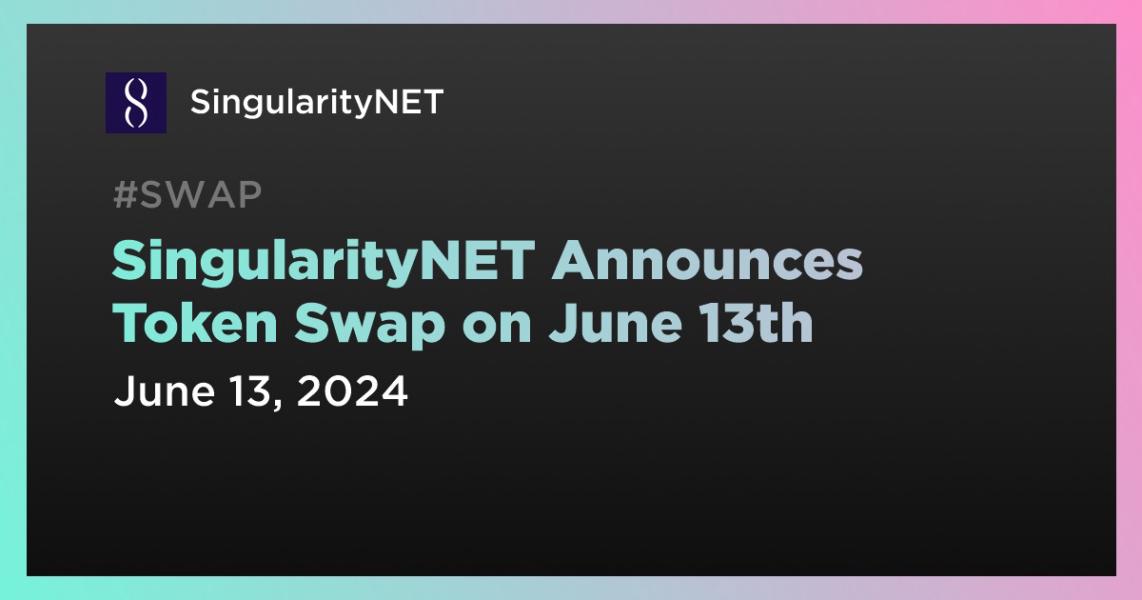 SingularityNET

#SWAP

SingularityNET Announces Token Swap on June 13th

June 13, 2024